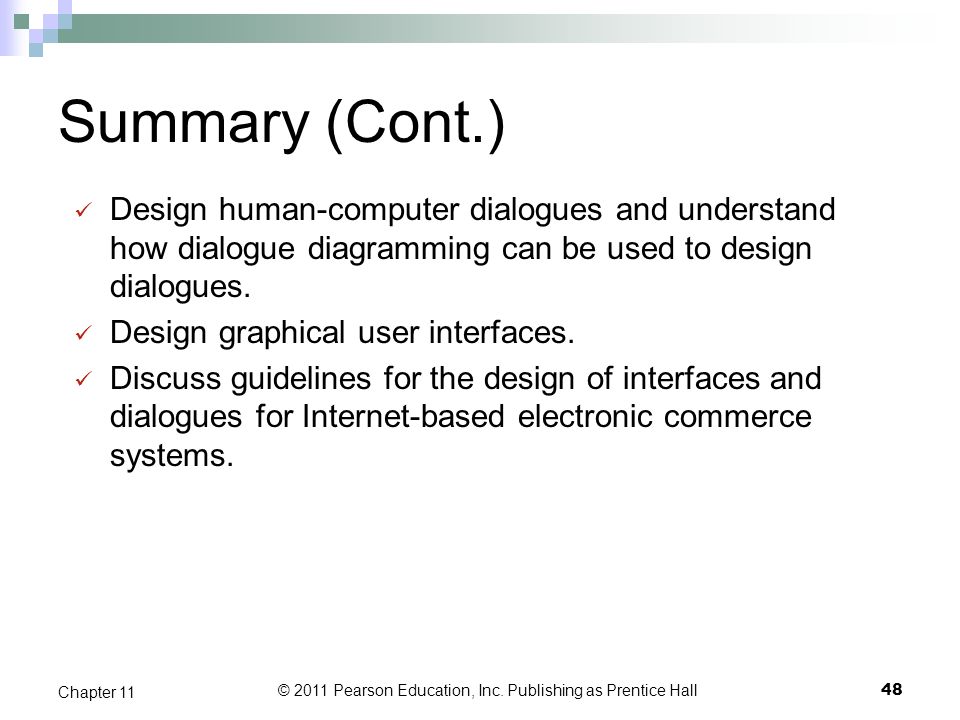 Summary (Cont.)

✓ Design human-computer dialogues and understand how dialogue diagramming can be used to design dialogues.

✓ Design graphical user interfaces.

✓ Discuss guidelines for the design of interfaces and dialogues for Internet-based electronic commerce systems.

Chapter 11

© 2011 Pearson Education, Inc. Publishing as Prentice Hall

48